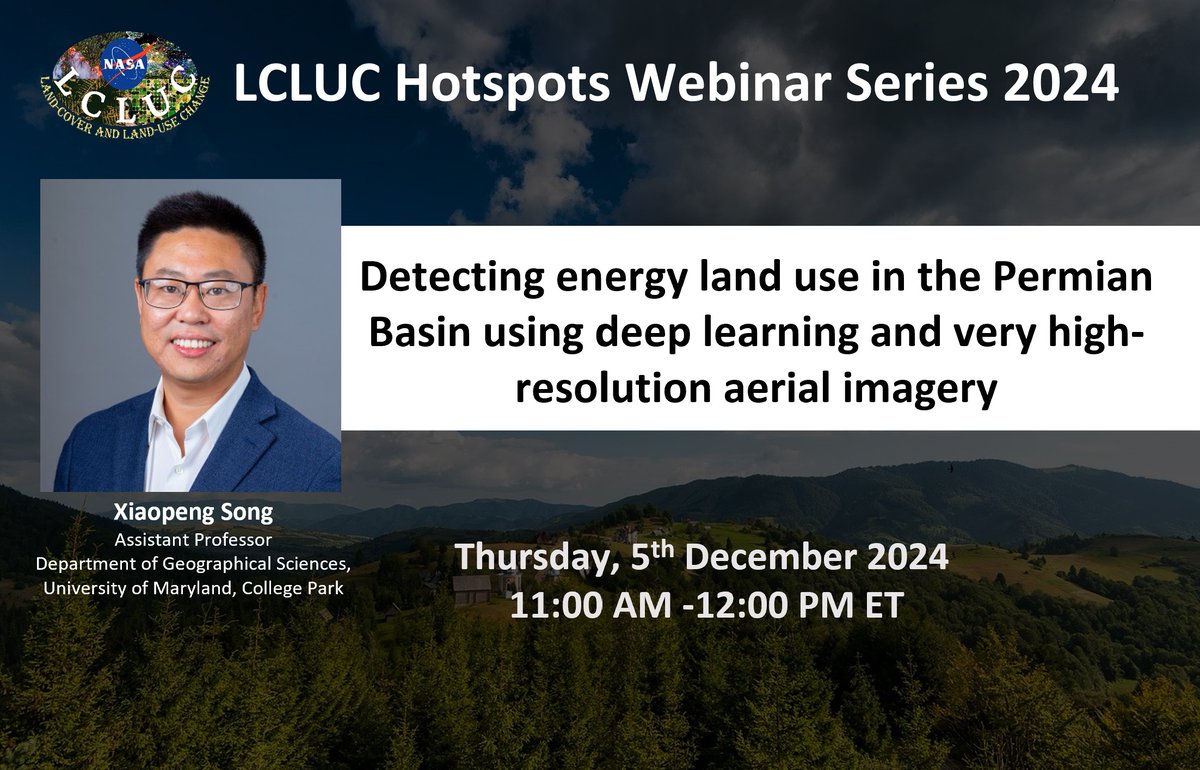 NASA
LCLUC
LAND COVER AND LAND-USE CHANGE

LCLUC Hotspots Webinar Series 2024

Detecting energy land use in the Permian Basin using deep learning and very high-resolution aerial imagery

Xiaopeng Song
Assistant Professor
Department of Geographical Sciences,
University of Maryland, College Park

Thursday, 5$^{th}$ December 2024
11:00 AM -12:00 PM ET